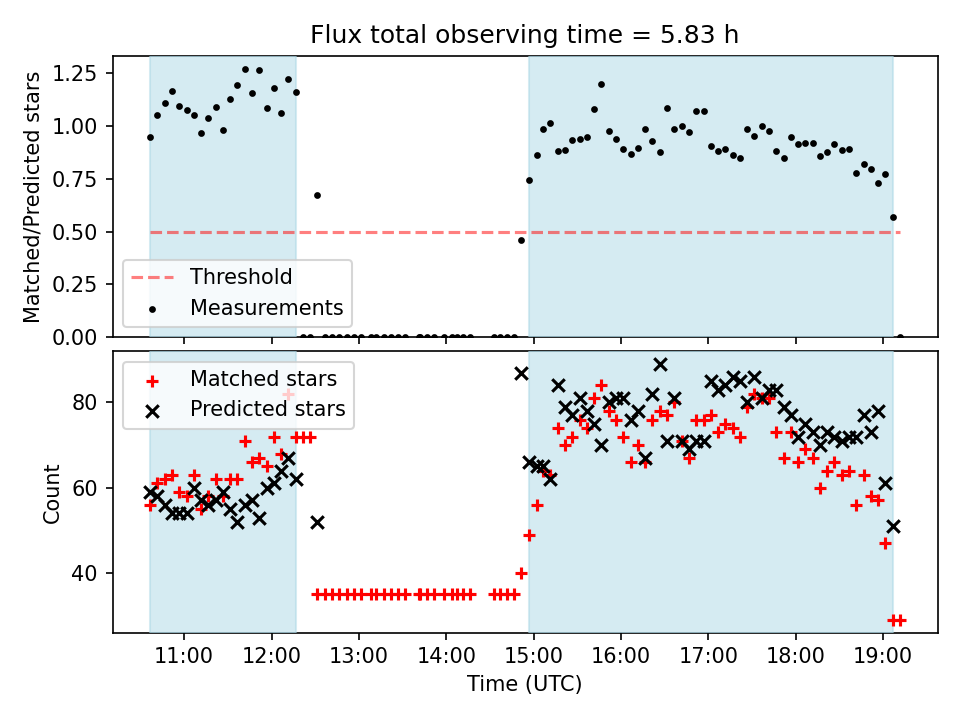 Flux total observing time = 5.83 h

Matched/Predicted stars

1.25
1.00
0.75
0.50
0.25
0.00

Threshold
Measurements

Count

80
60
40

Matched stars
Predicted stars

11:00
12:00
13:00
14:00
15:00
16:00
17:00
18:00
19:00

Time (UTC)